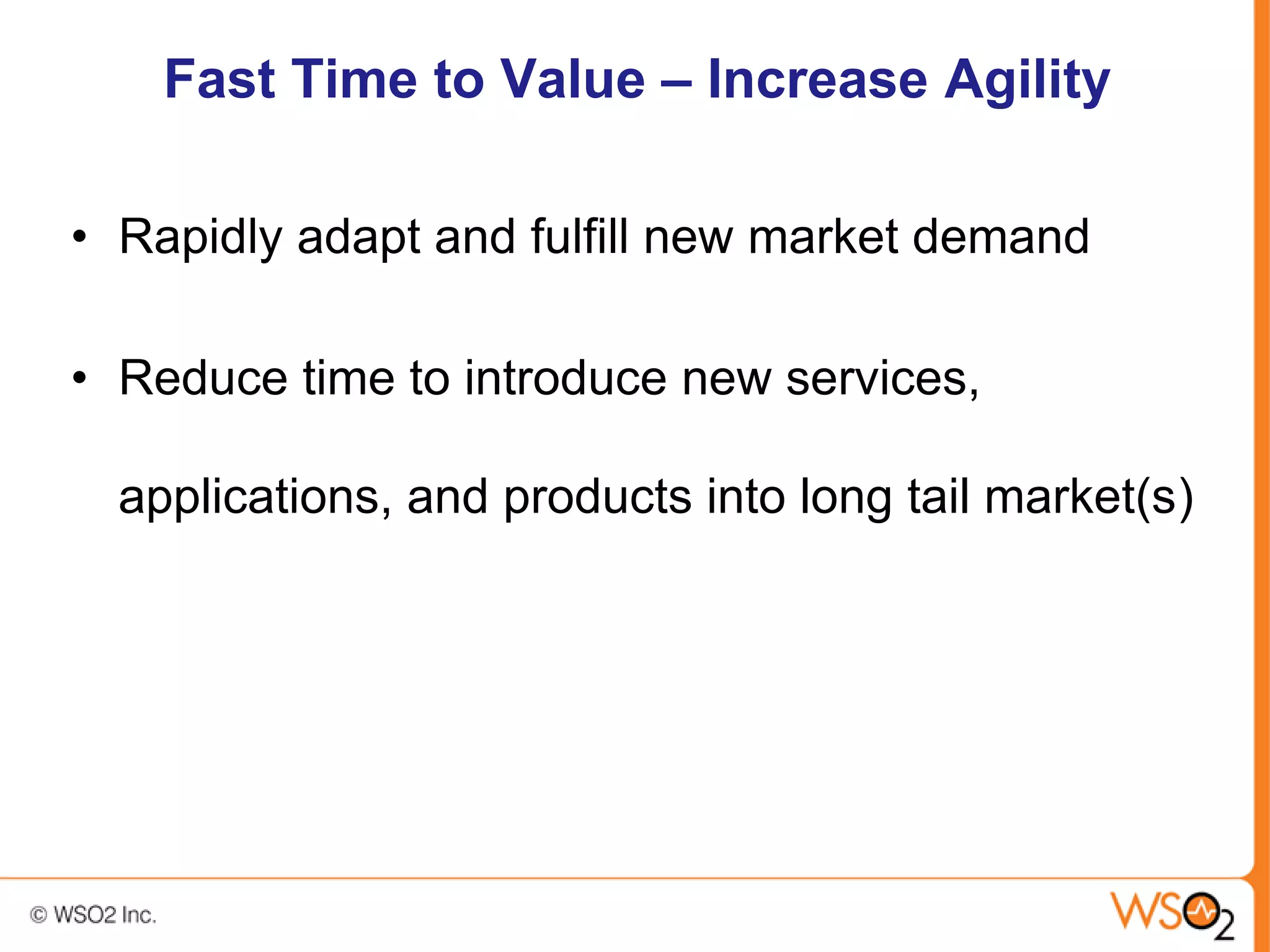 Fast Time to Value – Increase Agility

• Rapidly adapt and fulfill new market demand

• Reduce time to introduce new services, applications, and products into long tail market(s)

© WSO2 Inc.

WSO2